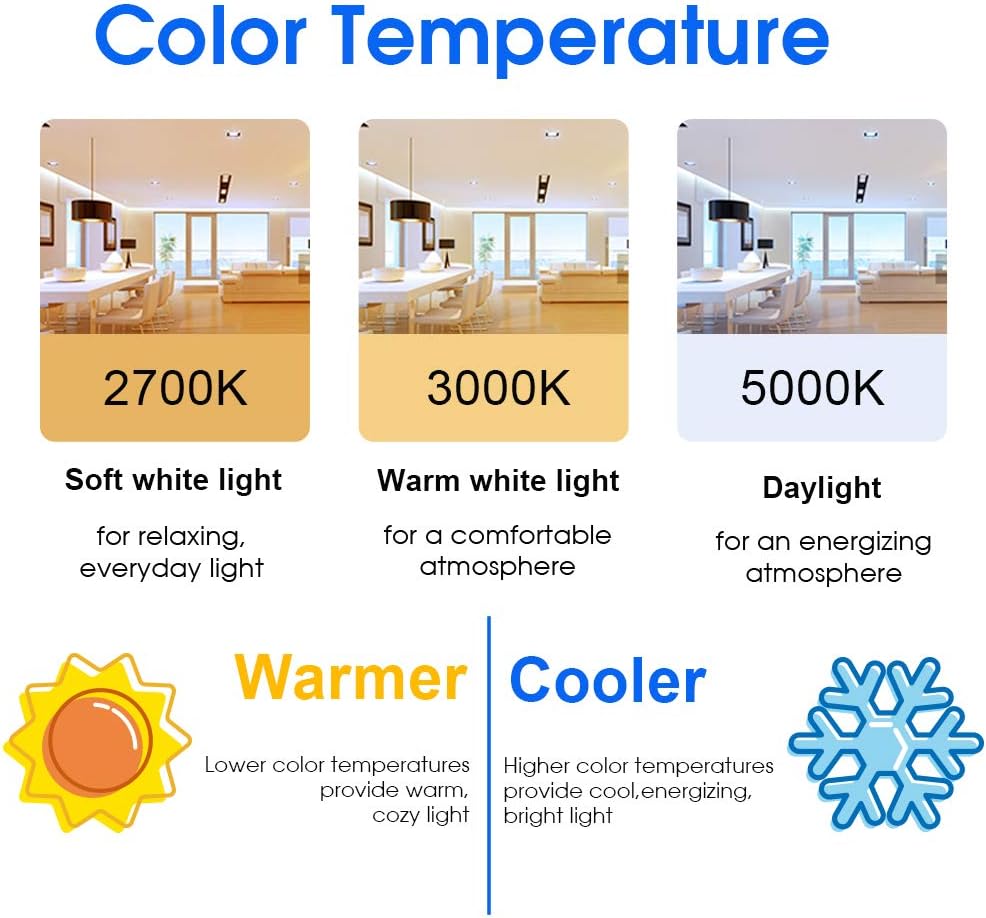 Color Temperature

2700K

Soft white light

for relaxing, everyday light

3000K

Warm white light

for a comfortable atmosphere

5000K

Daylight

for an energizing atmosphere

Warmer

Lower color temperatures provide warm, cozy light

Cooler

Higher color temperatures provide cool,energizing, bright light